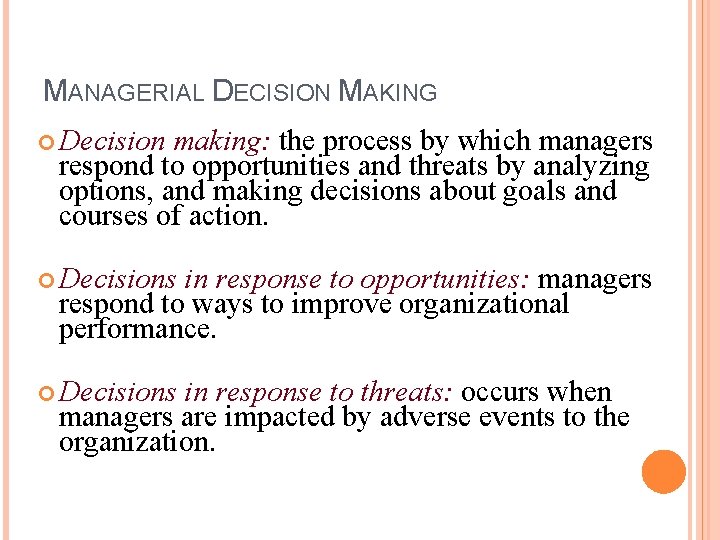 MANAGERIAL DECISION MAKING

Decision making: the process by which managers respond to opportunities and threats by analyzing options, and making decisions about goals and courses of action.

Decisions in response to opportunities: managers respond to ways to improve organizational performance.

Decisions in response to threats: occurs when managers are impacted by adverse events to the organization.